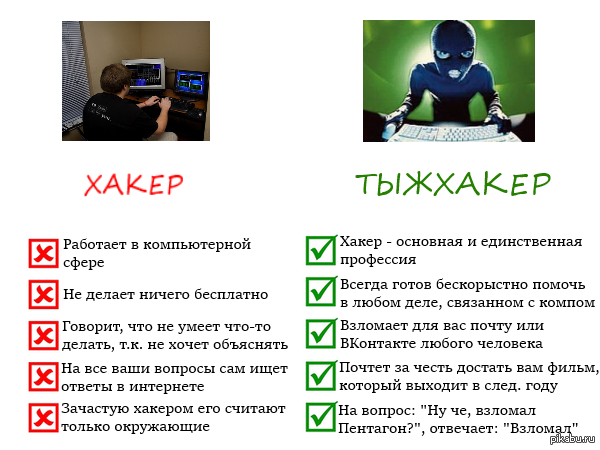 ХАКЕР

Работает в компьютерной сфере

Не делает ничего бесплатно

Говорит, что не умеет что-то делать, т.к. не хочет объяснять

На все ваши вопросы сам ищет ответы в интернете

Зачастую хакером его считают только окружающие

ТЫЖХАКЕР

Хакер - основная и единственная профессия

Всегда готов бескорыстно помочь в любом деле, связанном с компом

Взломает для вас почту или ВКонтакте любого человека

Почтет за честь достать вам фильм, который выходит в след. году

На вопрос: "Ну че, взломал Пентагон?", отвечает: "Взломал"

pikabu.ru